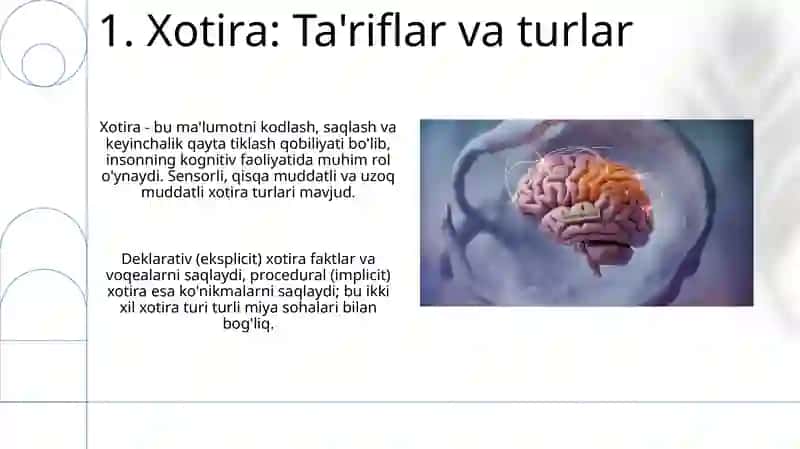 1. Xotira: Ta'riflar va turlar

Xotira - bu ma'lumotni kodlash, saqlash va keyinchalik qayta tiklash qobiliyati bo'lib, insonning kognitiv faoliyatida muhim rol o'ynaydi. Sensorli, qisqa muddatli va uzoq muddatli xotira turlari mavjud.

Deklarativ (eksplicit) xotira faktlar va voqealarni saqlaydi, procedural (implicit) xotira esa ko'nikmalarni saqlaydi; bu ikki xil xotira turi turli miya sohalari bilan bog'liq.